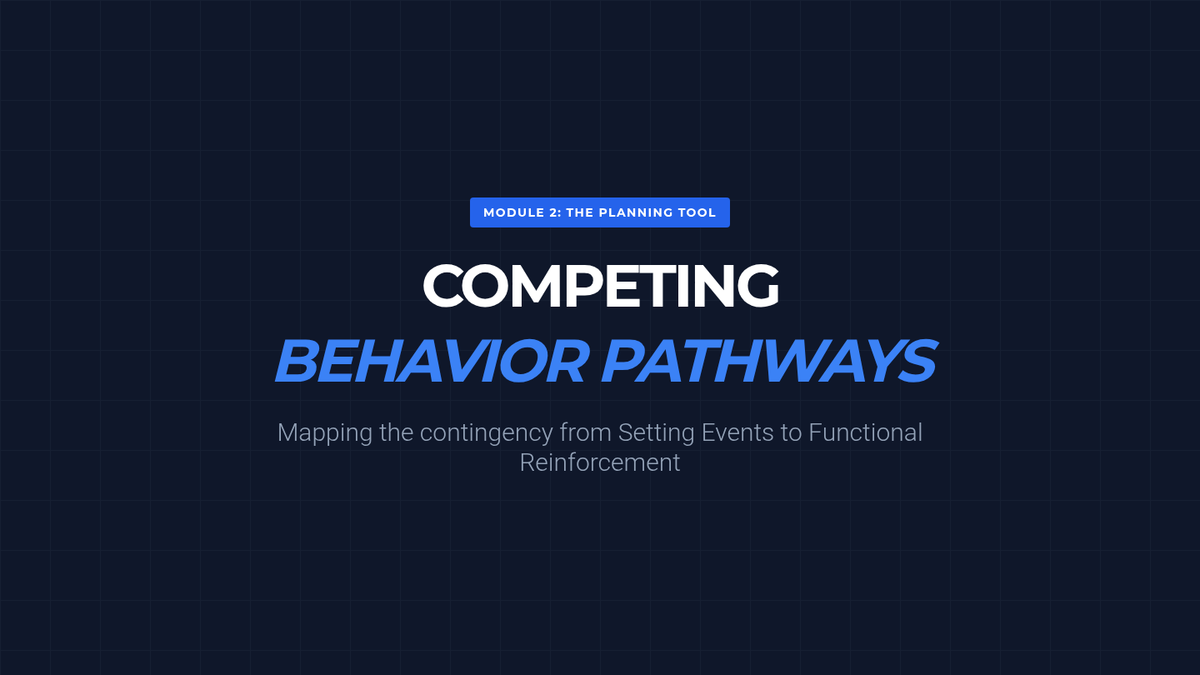 MODULE 2: THE PLANNING TOOL

COMPETING
BEHAVIOR PATHWAYS

Mapping the contingency from Setting Events to Functional Reinforcement